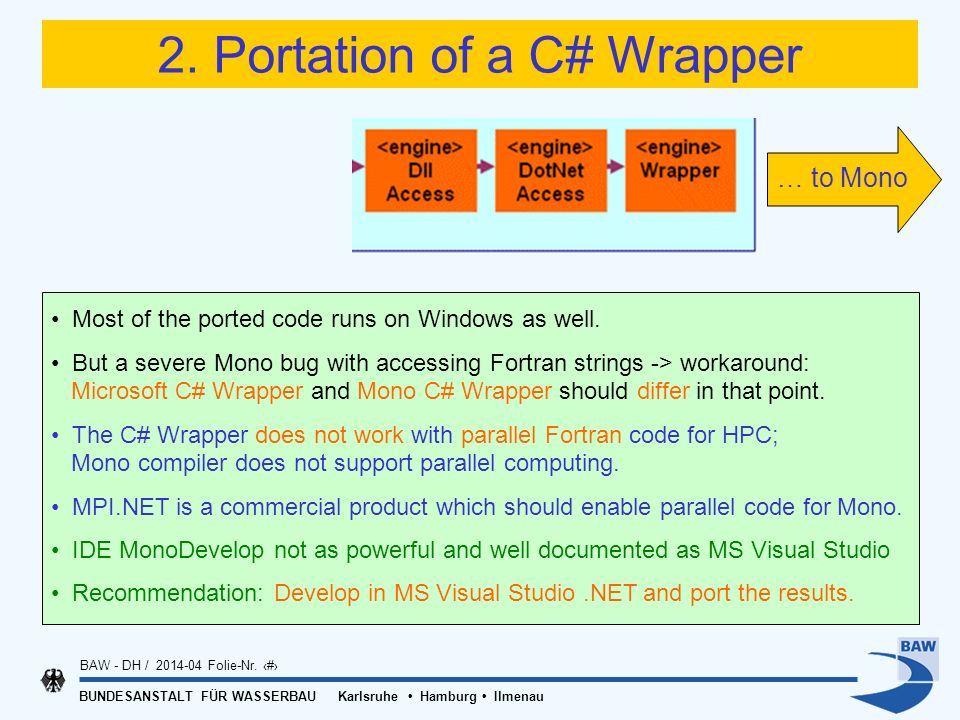 2. Portation of a C# Wrapper

<engine> Dll Access

<engine> DotNet Access

<engine> Wrapper

… to Mono

• Most of the ported code runs on Windows as well.

• But a severe Mono bug with accessing Fortran strings -> workaround: Microsoft C# Wrapper and Mono C# Wrapper should differ in that point.

• The C# Wrapper does not work with parallel Fortran code for HPC; Mono compiler does not support parallel computing.

• MPI.NET is a commercial product which should enable parallel code for Mono.

• IDE MonoDevelop not as powerful and well documented as MS Visual Studio

• Recommendation: Develop in MS Visual Studio .NET and port the results.

BAW - DH / 2014-04 Folie-Nr. ‹#›

BUNDESANSTALT FÜR WASSERBAU Karlsruhe • Hamburg • Ilmenau

BAW